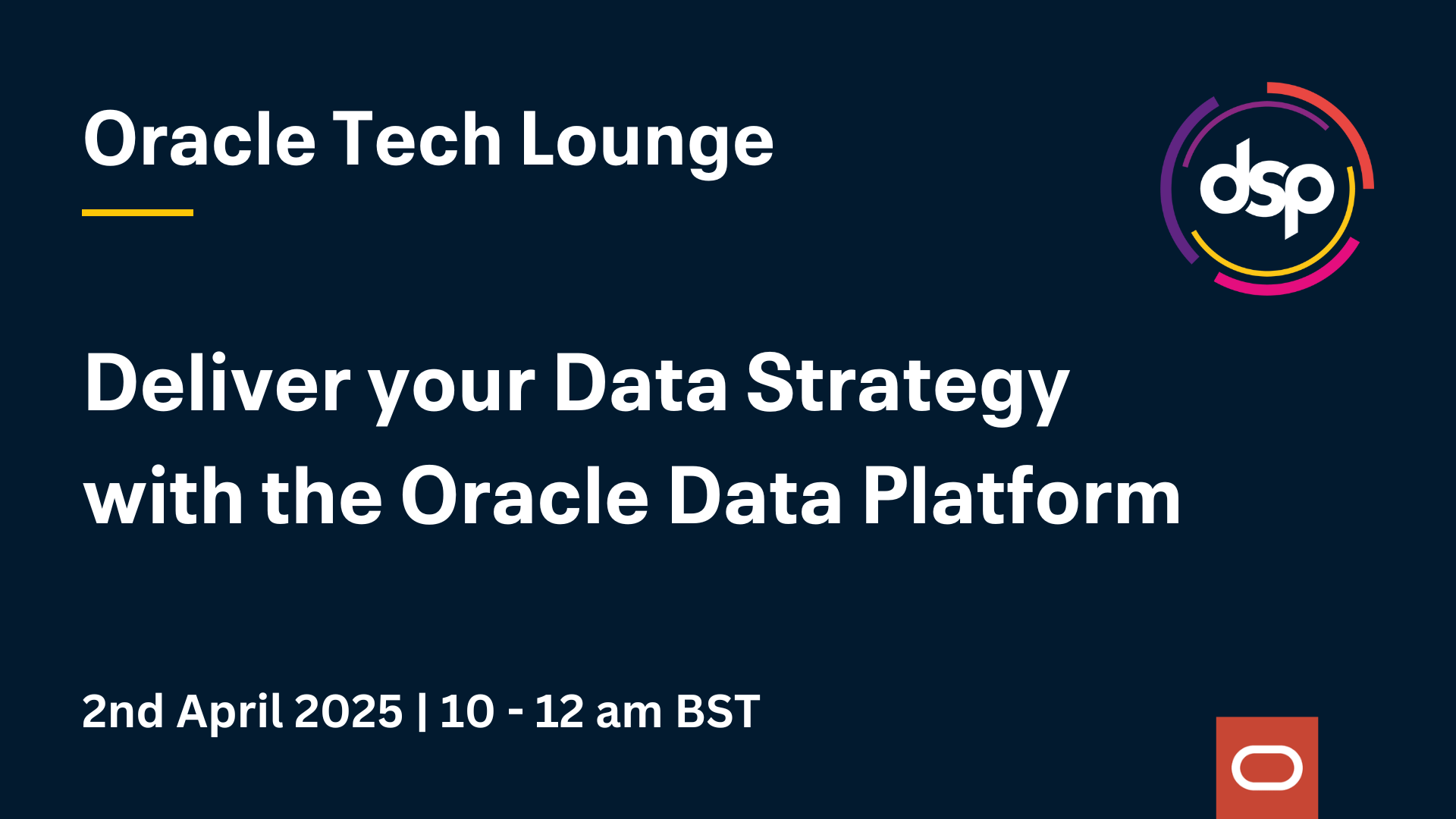 Oracle Tech Lounge

dsp

Deliver your Data Strategy with the Oracle Data Platform

2nd April 2025 | 10 - 12 am BST